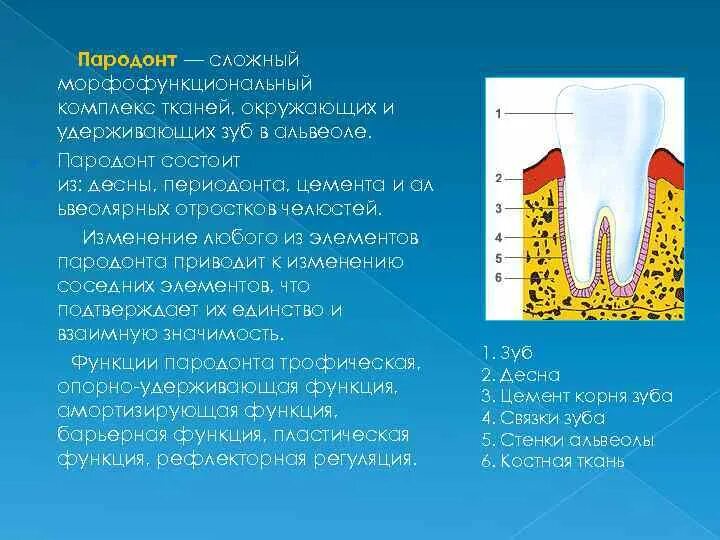 Пародонт — сложный морфофункциональный комплекс тканей, окружающих и удерживающих зуб в альвеоле.

Пародонт состоит из: десны, периодонта, цемента и альвеолярных отростков челюстей.

Изменение любого из элементов пародонта приводит к изменению соседних элементов, что подтверждает их единство и взаимную значимость.

Функции пародонта трофическая, опорно-удерживающая функция, амортизирующая функция, барьерная функция, пластическая функция, рефлекторная регуляция.

1
2
3
4
5
6

1. Зуб
2. Десна
3. Цемент корня зуба
4. Связки зуба
5. Стенки альвеолы
6. Костная ткань